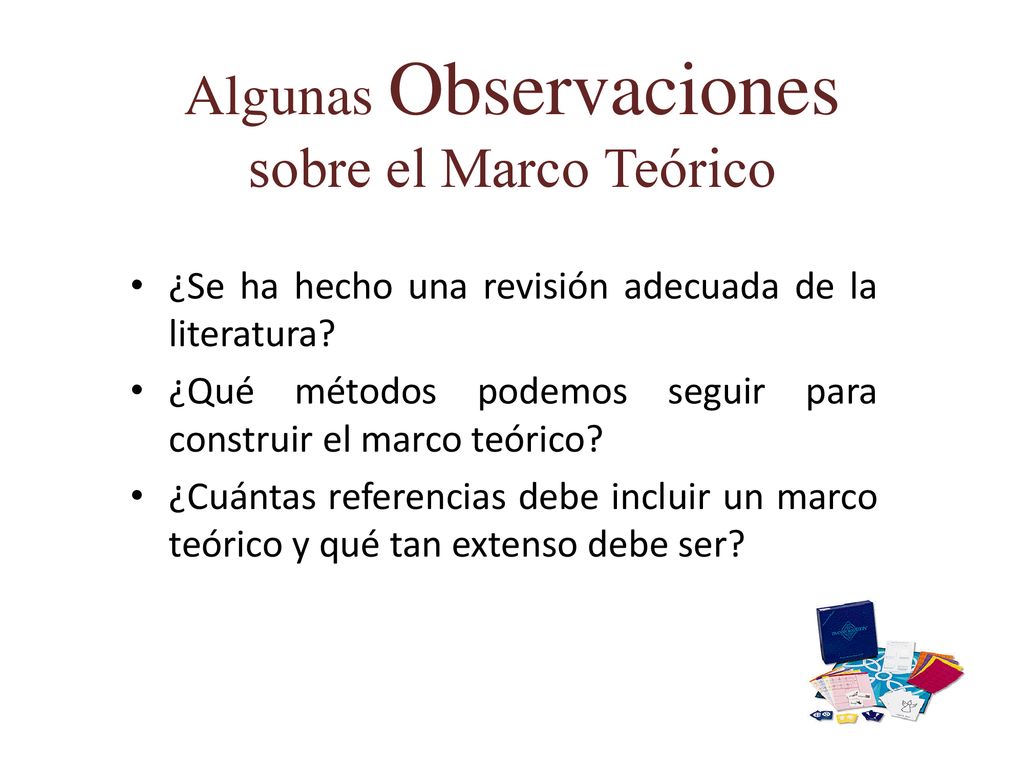 Algunas Observaciones sobre el Marco Teórico

• ¿Se ha hecho una revisión adecuada de la literatura?
• ¿Qué métodos podemos seguir para construir el marco teórico?
• ¿Cuántas referencias debe incluir un marco teórico y qué tan extenso debe ser?